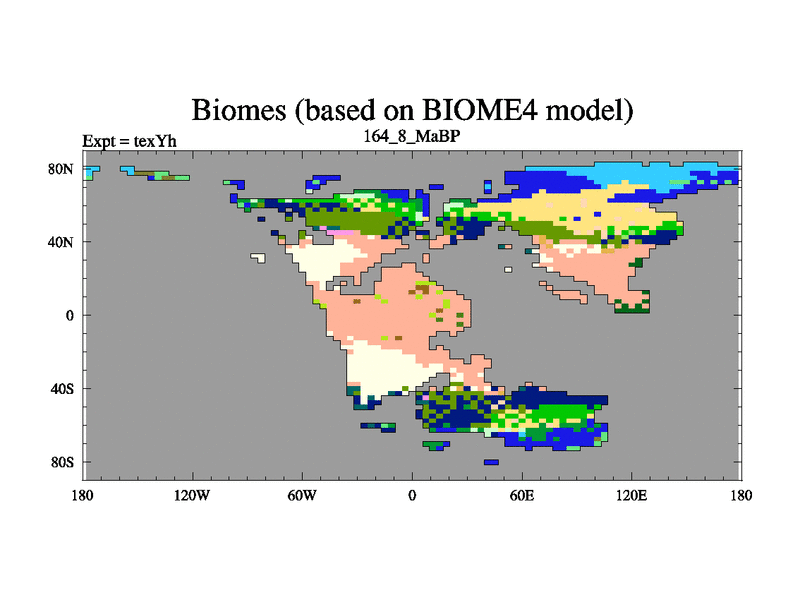 Biomes (based on BIOME4 model)
Expt = texYh
164_8_MaBP

80N
40N
0
40S
80S

180
120W
60W
0
60E
120E
180